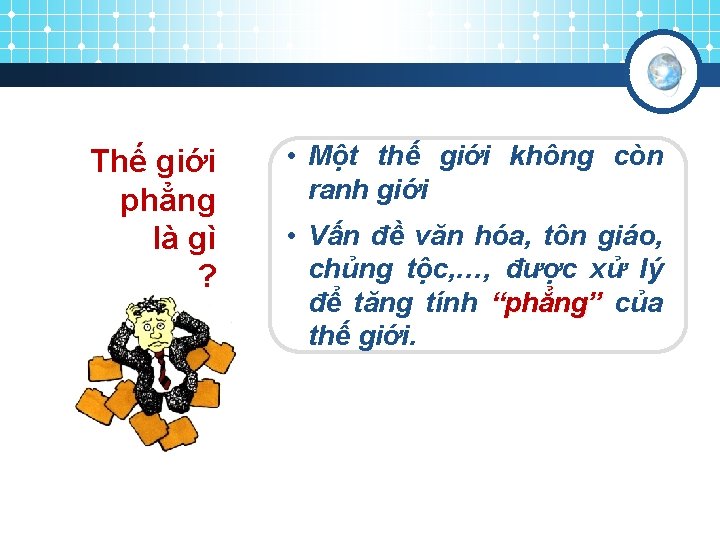 Thế giới phẳng là gì ?

• Một thế giới không còn ranh giới

• Vấn đề văn hóa, tôn giáo, chủng tộc,…, được xử lý để tăng tính “phẳng” của thế giới.